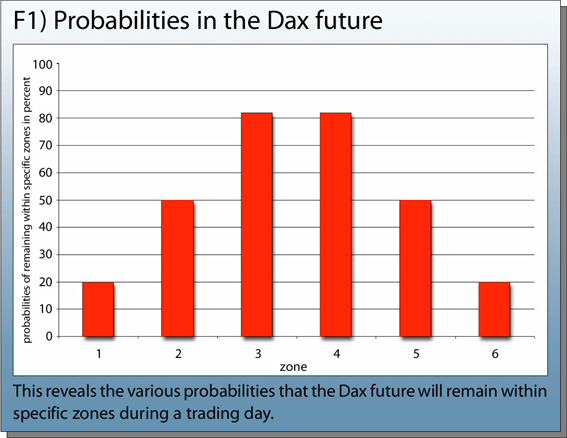 F1) Probabilities in the Dax future

probabilities of remaining within specific zones in percent

100
90
80
70
60
50
40
30
20
10
0

1
2
3
4
5
6
zone

This reveals the various probabilities that the Dax future will remain within specific zones during a trading day.